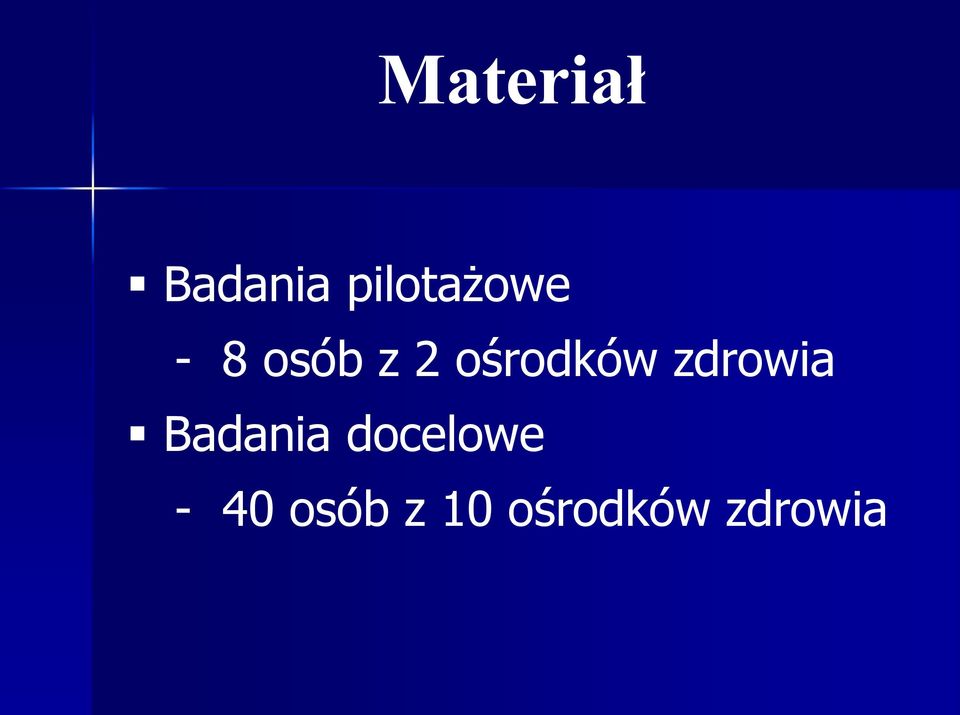 Materiał

▪ Badania pilotażowe

- 8 osób z 2 ośrodków zdrowia

▪ Badania docelowe

- 40 osób z 10 ośrodków zdrowia